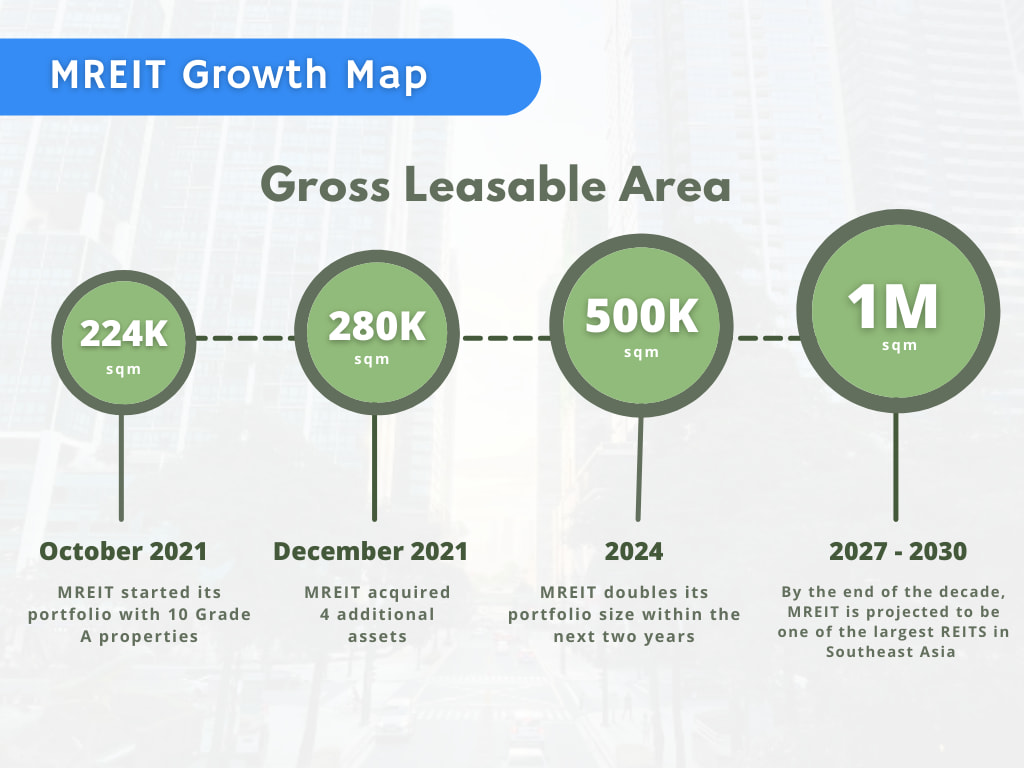 MREIT Growth Map

Gross Leasable Area

224K sqm

280K sqm

500K sqm

1M sqm

October 2021

MREIT started its portfolio with 10 Grade A properties

December 2021

MREIT acquired 4 additional assets

2024

MREIT doubles its portfolio size within the next two years

2027 - 2030

By the end of the decade, MREIT is projected to be one of the largest REITS in Southeast Asia